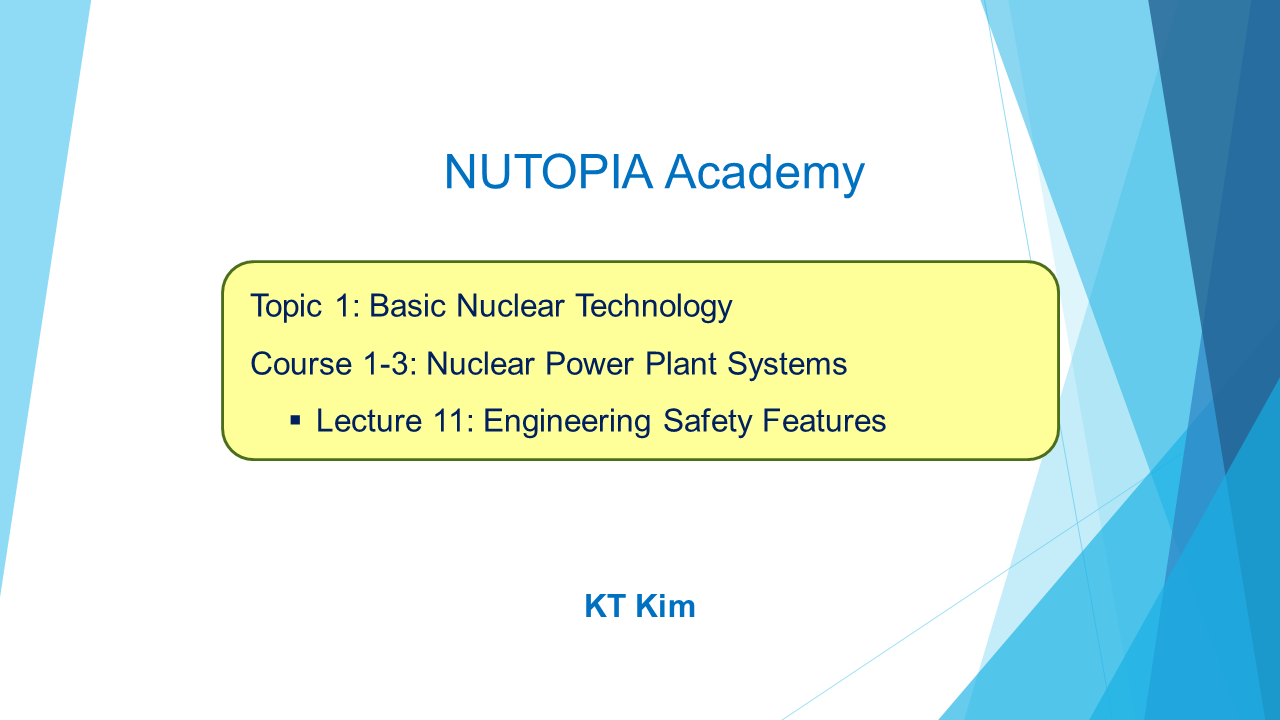 NUTOPIA Academy

Topic 1: Basic Nuclear Technology

Course 1-3: Nuclear Power Plant Systems

▪ Lecture 11: Engineering Safety Features

KT Kim